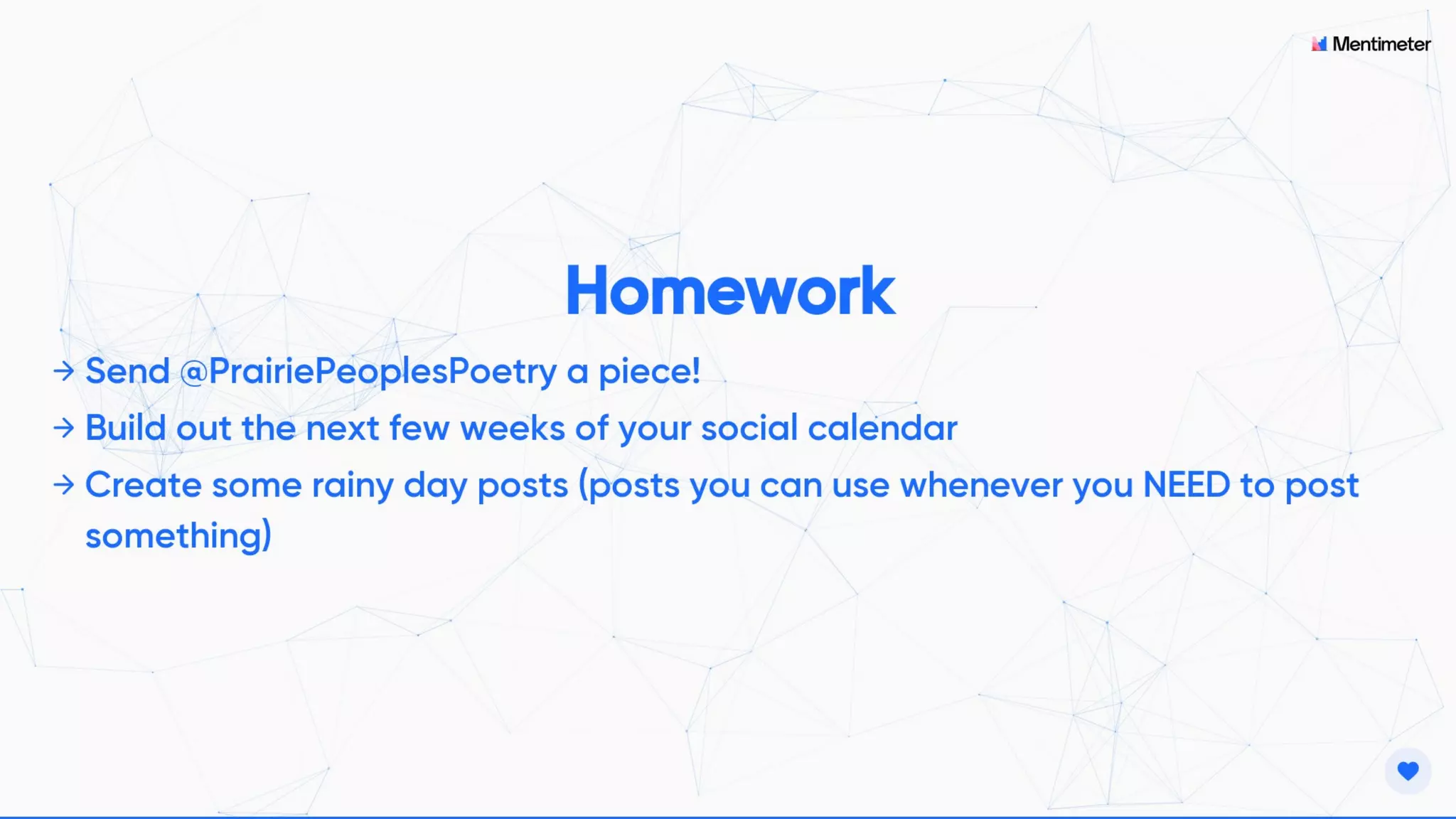 Mentimeter

Homework

→ Send @PrairiePeoplesPoetry a piece!

→ Build out the next few weeks of your social calendar

→ Create some rainy day posts (posts you can use whenever you NEED to post something)